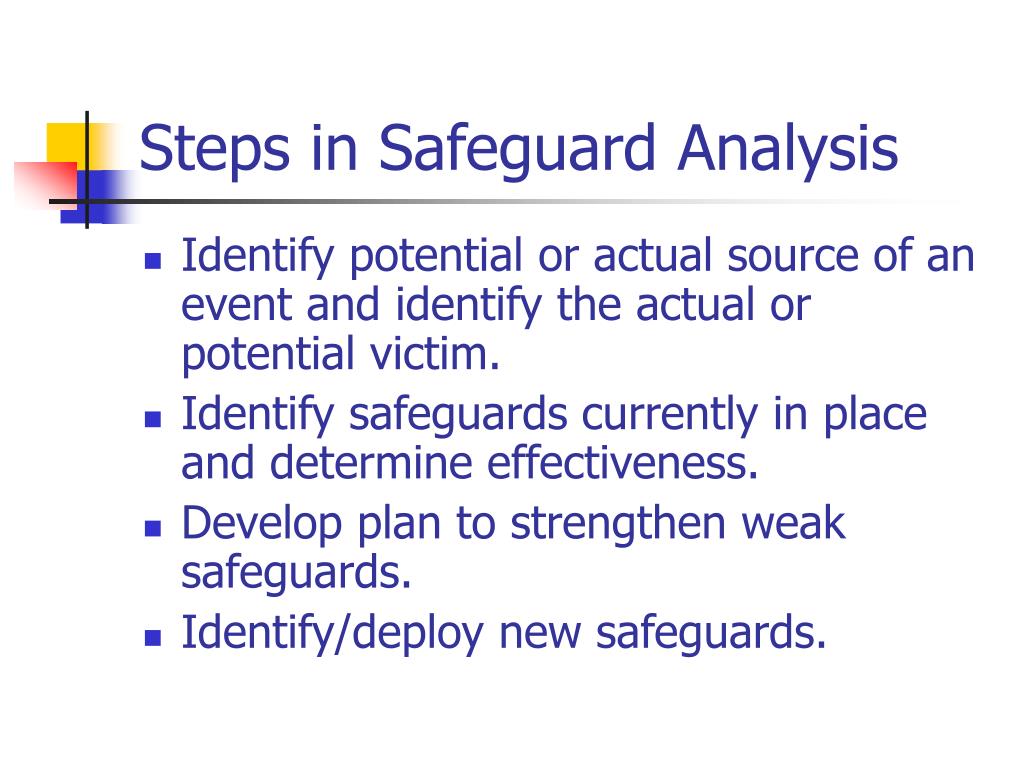 Steps in Safeguard Analysis

- Identify potential or actual source of an event and identify the actual or potential victim.
- Identify safeguards currently in place and determine effectiveness.
- Develop plan to strengthen weak safeguards.
- Identify/deploy new safeguards.